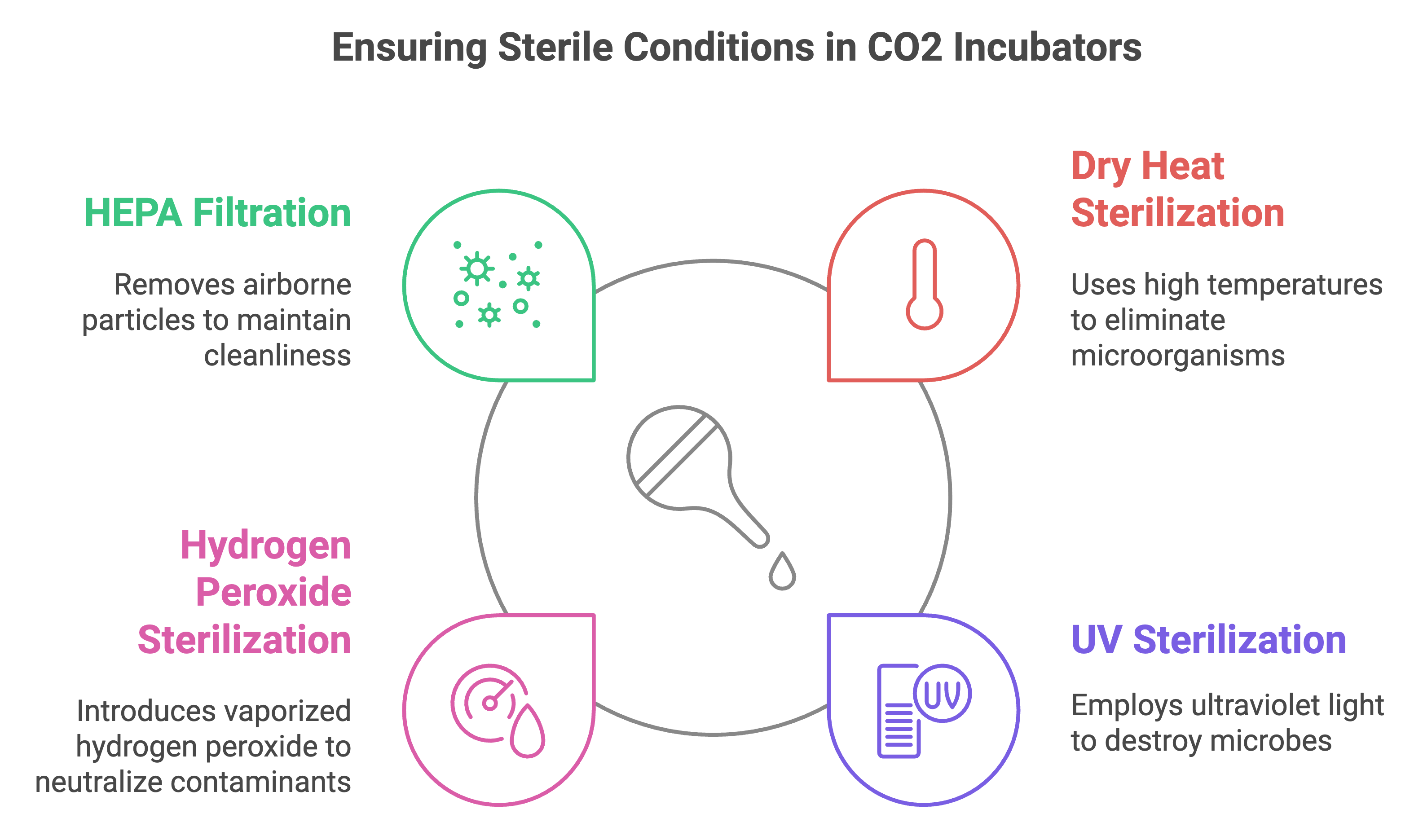 Ensuring Sterile Conditions in CO2 Incubators

HEPA Filtration

Removes airborne particles to maintain cleanliness

Dry Heat Sterilization

Uses high temperatures to eliminate microorganisms

Hydrogen Peroxide Sterilization

Introduces vaporized hydrogen peroxide to neutralize contaminants

UV

UV Sterilization

Employs ultraviolet light to destroy microbes